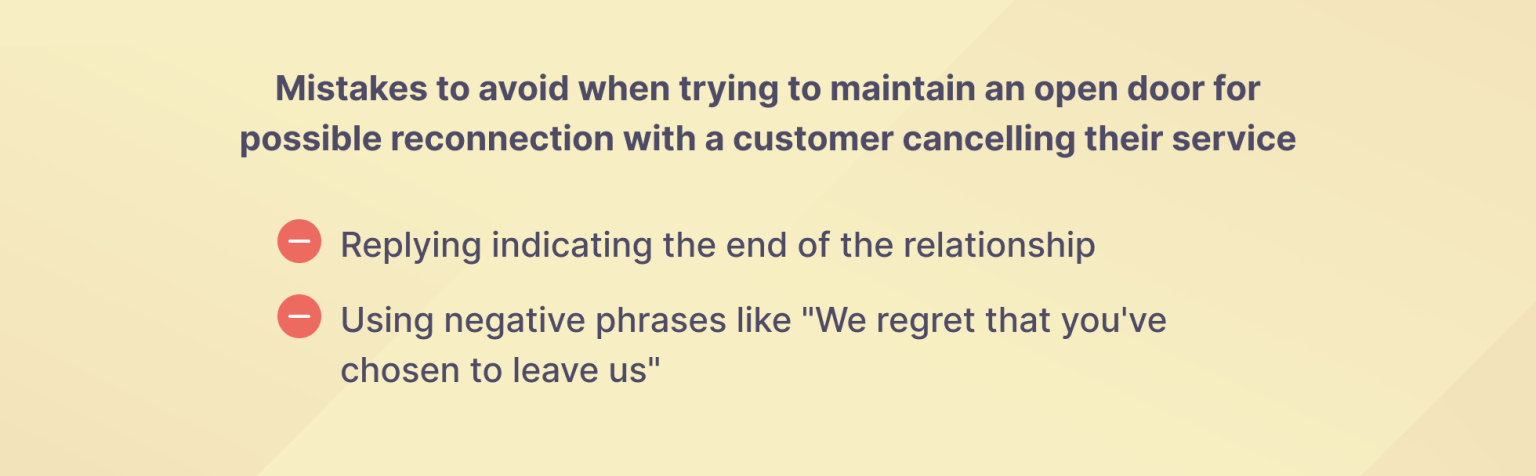 Mistakes to avoid when trying to maintain an open door for possible reconnection with a customer cancelling their service

Replying indicating the end of the relationship

Using negative phrases like "We regret that you've chosen to leave us"